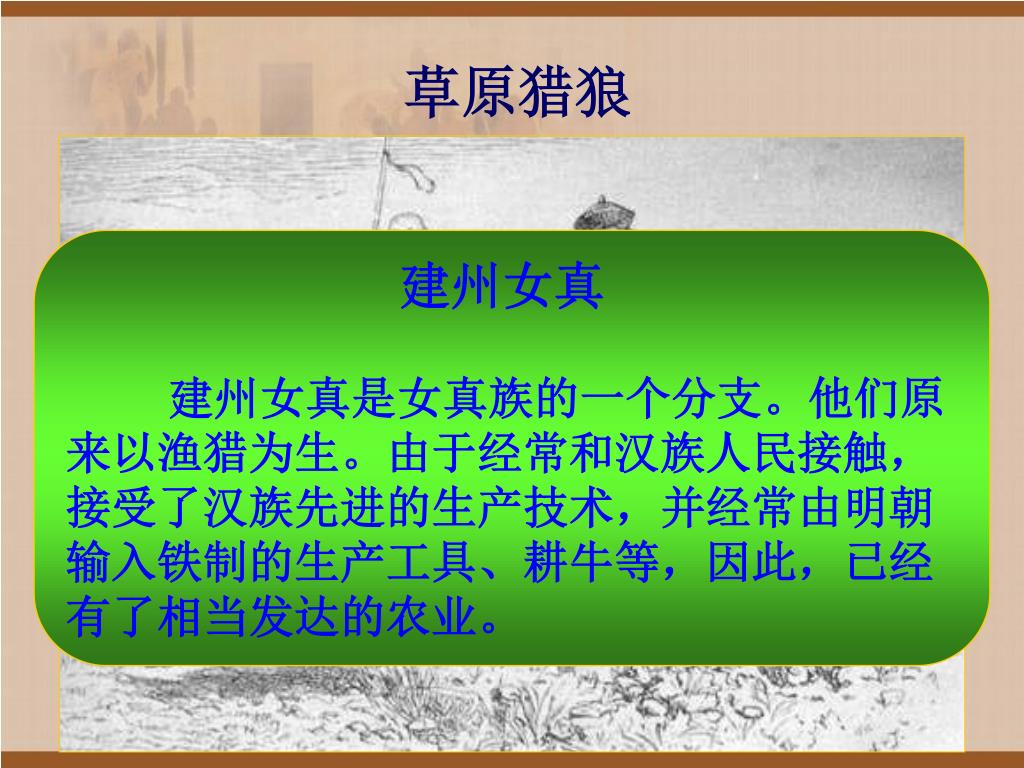 草原猎狼

建州女真

建州女真是女真族的一个分支。他们原来以渔猎为生。由于经常和汉族人民接触，接受了汉族先进的生产技术，并经常由明朝输入铁制的生产工具、耕牛等，因此，已经有了相当发达的农业。